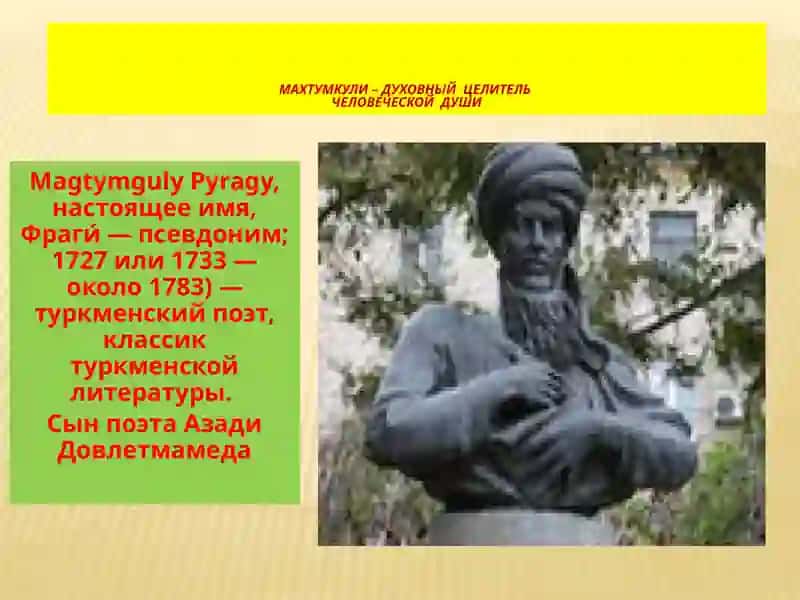 МАХТУМКУЛИ – ДУХОВНЫЙ ЦЕЛИТЕЛЬ ЧЕЛОВЕЧЕСКОЙ ДУШИ

Magtymguly Pyragy, настоящее имя, Фраги́ — псевдоним; 1727 или 1733 — около 1783) — туркменский поэт, классик туркменской литературы.

Сын поэта Азади Довлетмамеда